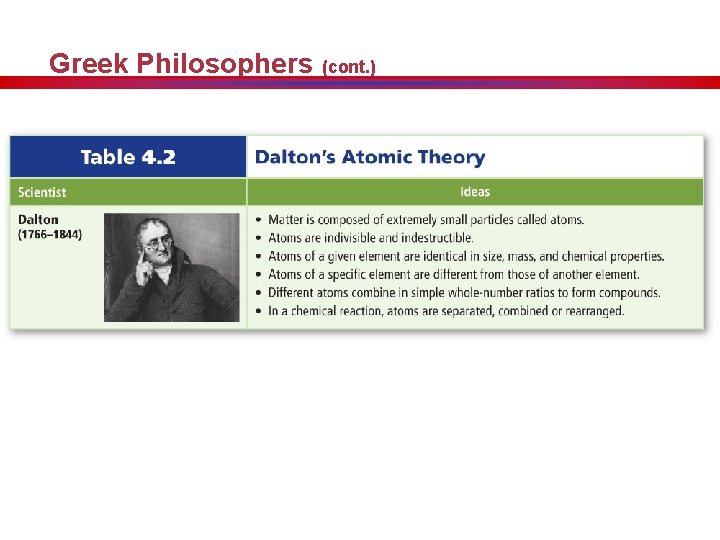 Greek Philosophers (cont.)

| Table 4.2 | Dalton's Atomic Theory |
|---|---|
| Scientist | Ideas |
| Dalton (1766–1844) | • Matter is composed of extremely small particles called atoms. • Atoms are indivisible and indestructible. • Atoms of a given element are identical in size, mass, and chemical properties. • Atoms of a specific element are different from those of another element. • Different atoms combine in simple whole-number ratios to form compounds. • In a chemical reaction, atoms are separated, combined or rearranged. |